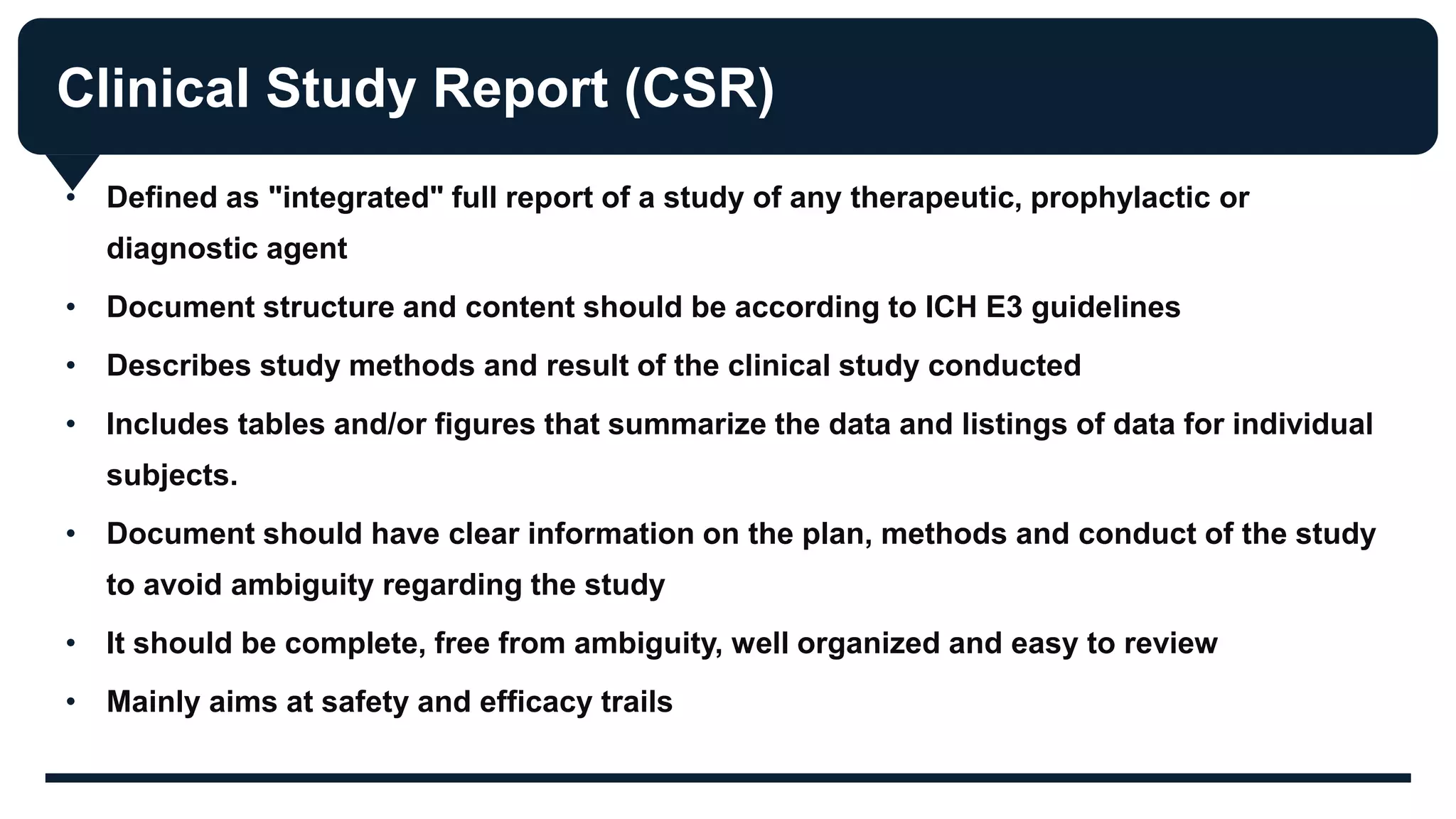 Clinical Study Report (CSR)

• Defined as "integrated" full report of a study of any therapeutic, prophylactic or diagnostic agent
• Document structure and content should be according to ICH E3 guidelines
• Describes study methods and result of the clinical study conducted
• Includes tables and/or figures that summarize the data and listings of data for individual subjects.
• Document should have clear information on the plan, methods and conduct of the study to avoid ambiguity regarding the study
• It should be complete, free from ambiguity, well organized and easy to review
• Mainly aims at safety and efficacy trails